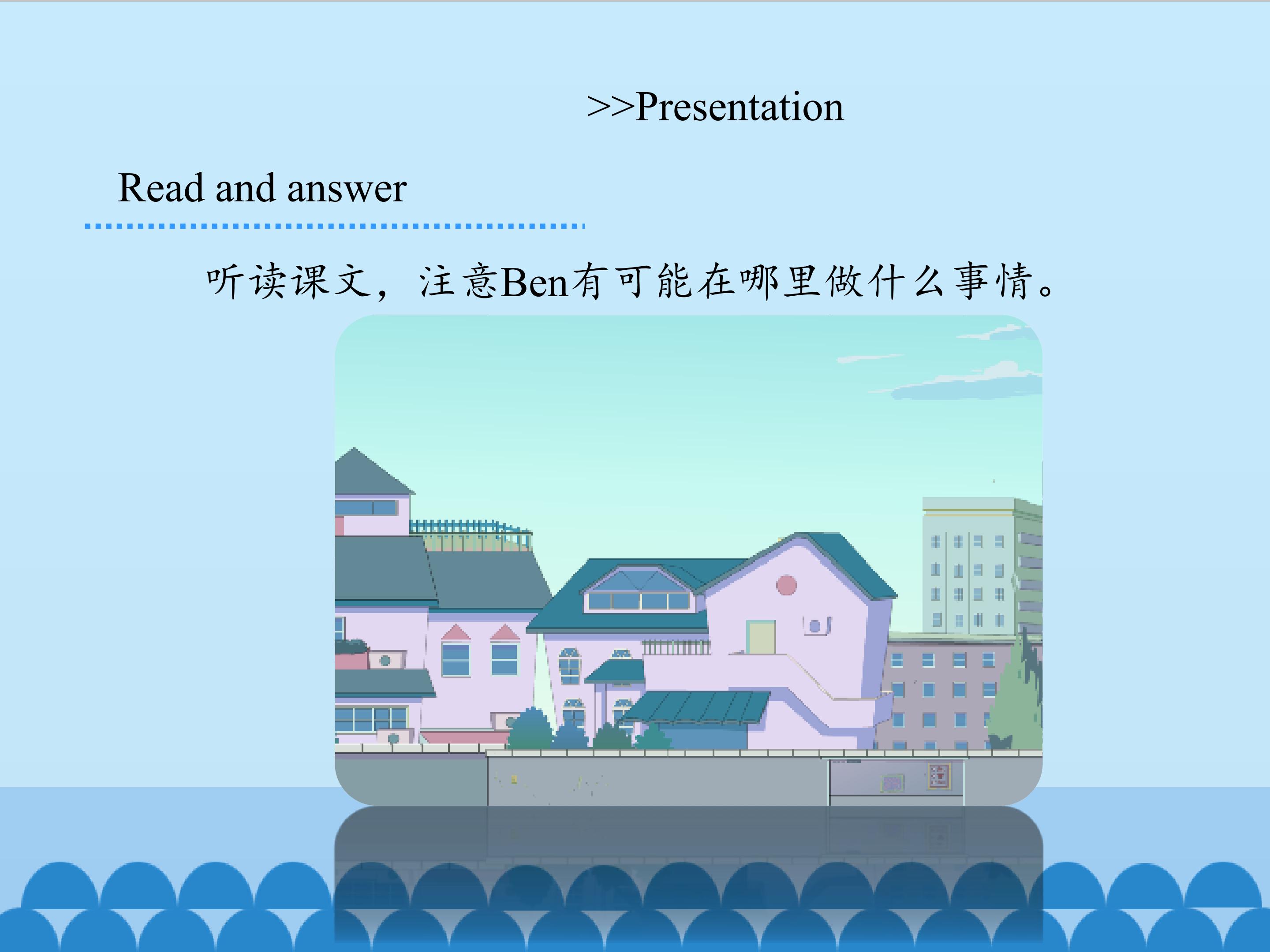 >>Presentation

Read and answer

听读课文，注意Ben有可能在哪里做什么事情。